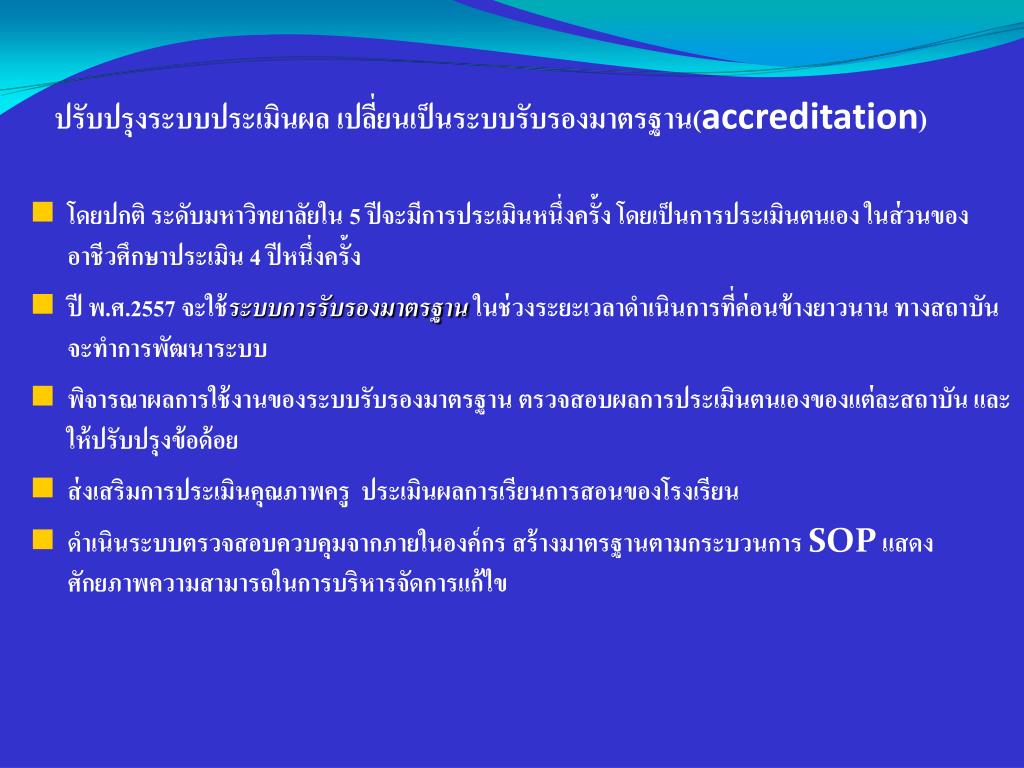 ปรับปรุงระบบประเมินผล เปลี่ยนเป็นระบบรับรองมาตรฐาน(accreditation)

โดยปกติ ระดับมหาวิทยาลัยใน 5 ปีจะมีการประเมินหนึ่งครั้ง โดยเป็นการประเมินตนเอง ในส่วนของอาชีวศึกษาประเมิน 4 ปีหนึ่งครั้ง

ปี พ.ศ.2557 จะใช้ระบบการรับรองมาตรฐาน ในช่วงระยะเวลาดำเนินการที่ค่อนข้างยาวนาน ทางสถาบันจะทำการพัฒนาระบบ

พิจารณาผลการใช้งานของระบบรับรองมาตรฐาน ตรวจสอบผลการประเมินตนเองของแต่ละสถาบัน และให้ปรับปรุงข้อด้อย

ส่งเสริมการประเมินคุณภาพครู ประเมินผลการเรียนการสอนของโรงเรียน

ดำเนินระบบตรวจสอบควบคุมจากภายในองค์กร สร้างมาตรฐานตามกระบวนการ SOP แสดงศักยภาพความสามารถในการบริหารจัดการแก้ไข